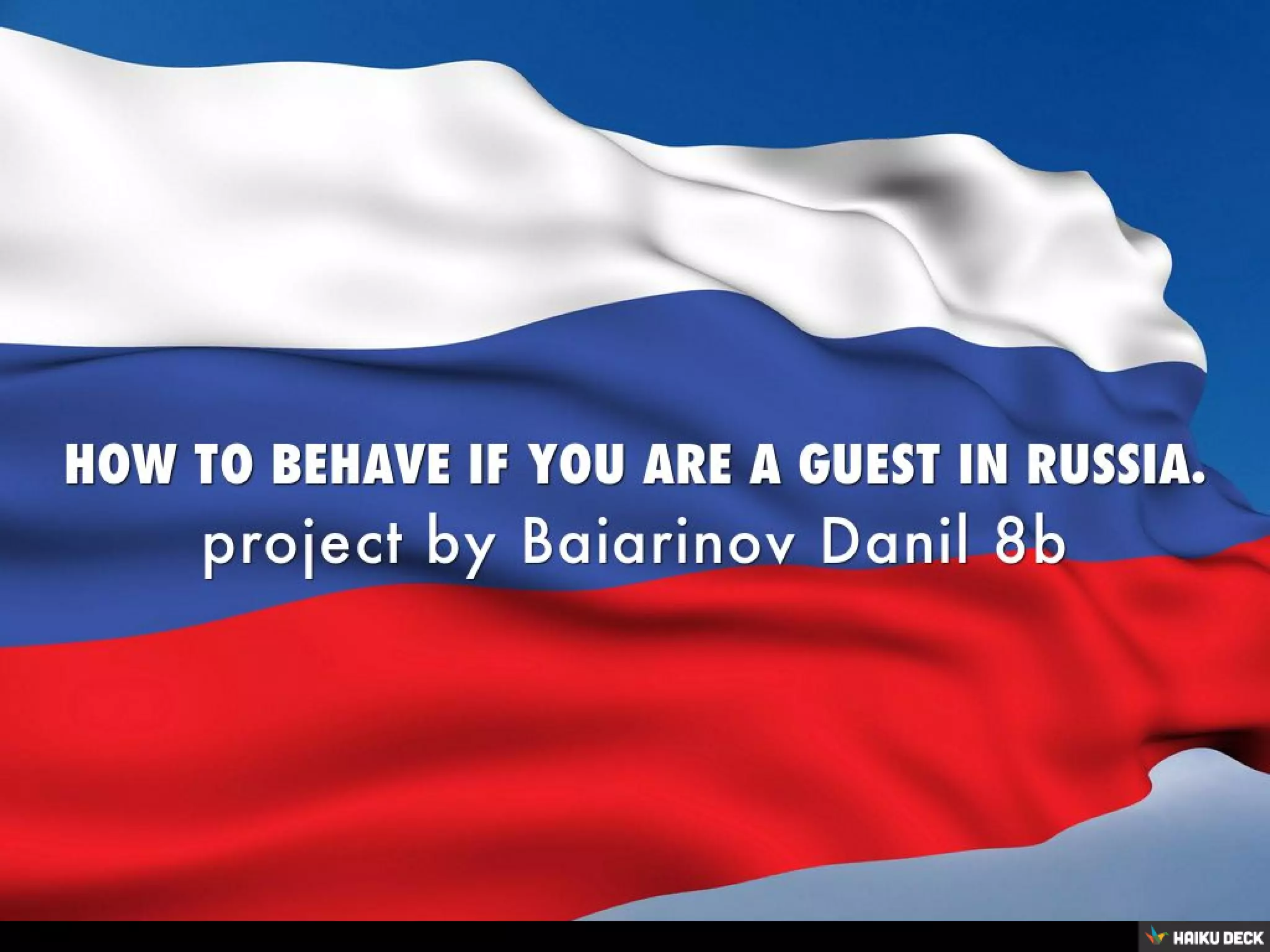 HOW TO BEHAVE IF YOU ARE A GUEST IN RUSSIA.
project by Baiarinov Danil 8b

HAIKU DECK